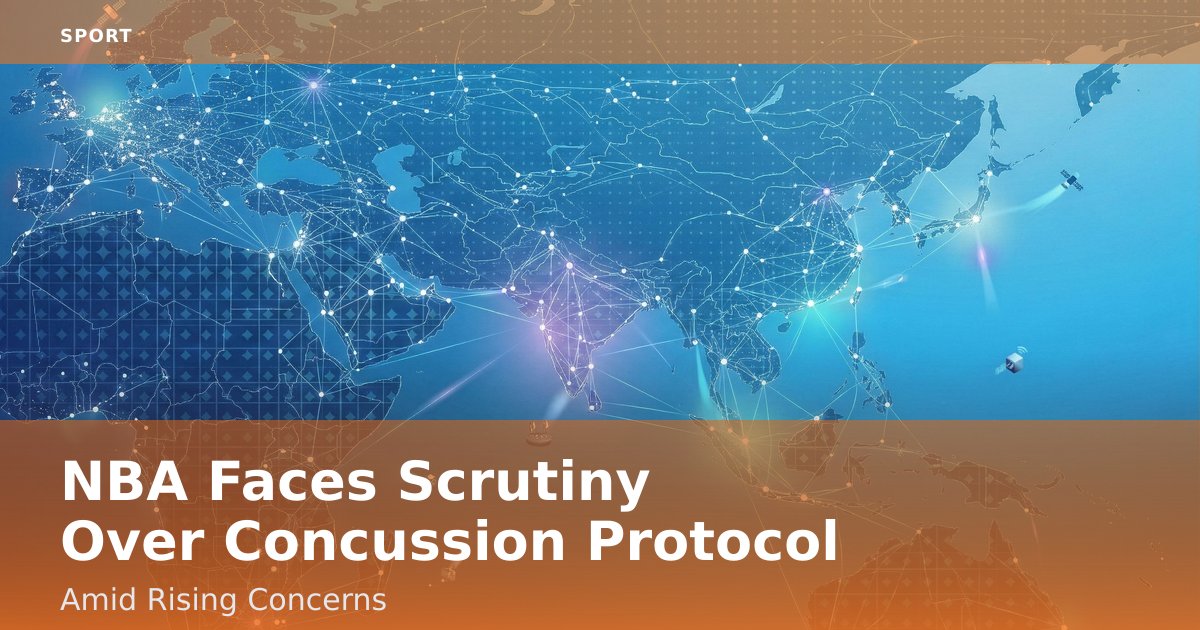 SPORT

NBA Faces Scrutiny Over Concussion Protocol

Amid Rising Concerns